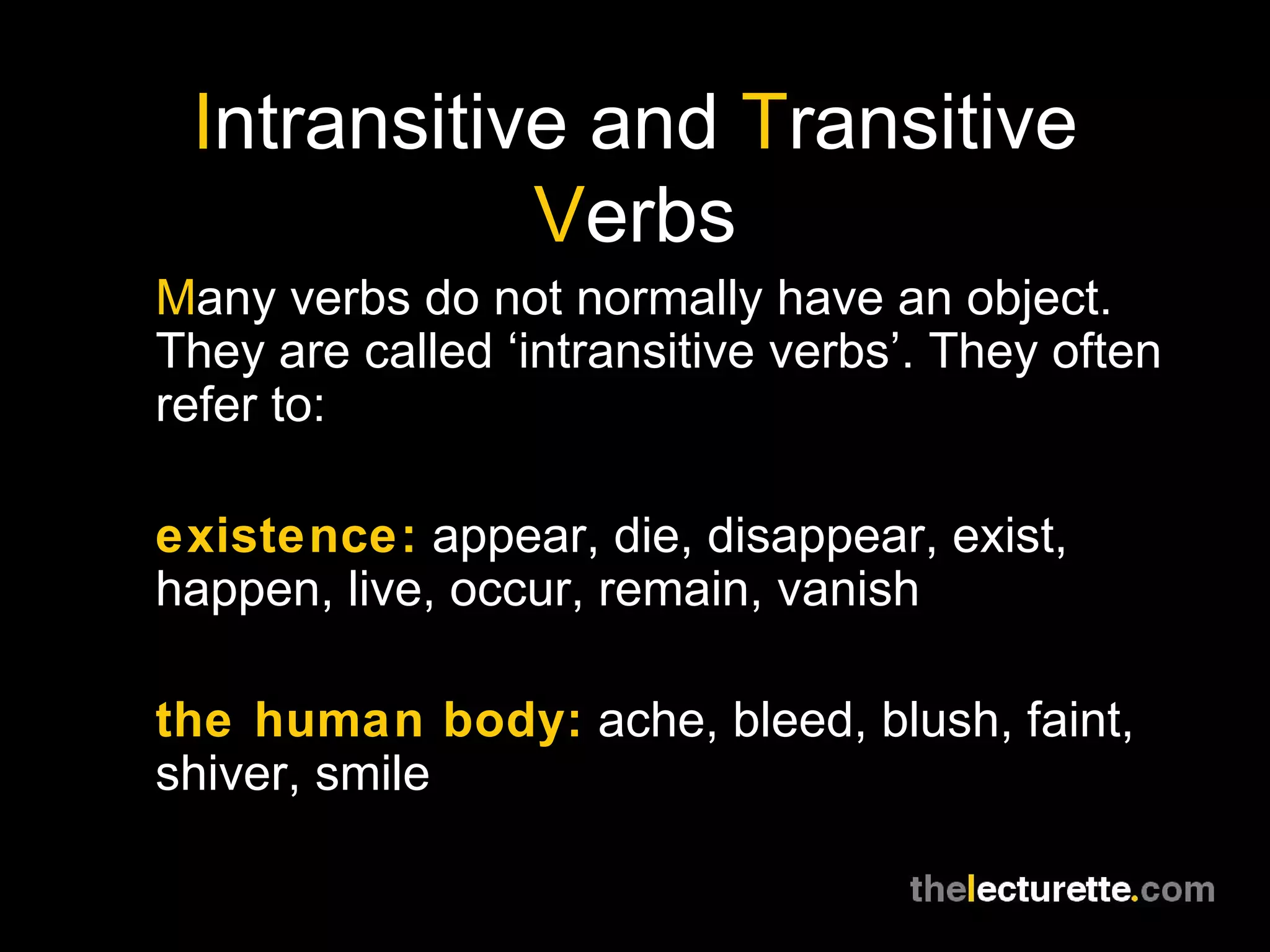 Intransitive and Transitive Verbs

Many verbs do not normally have an object. They are called ‘intransitive verbs’. They often refer to:

existence: appear, die, disappear, exist, happen, live, occur, remain, vanish

the human body: ache, bleed, blush, faint, shiver, smile

thelecturette.com